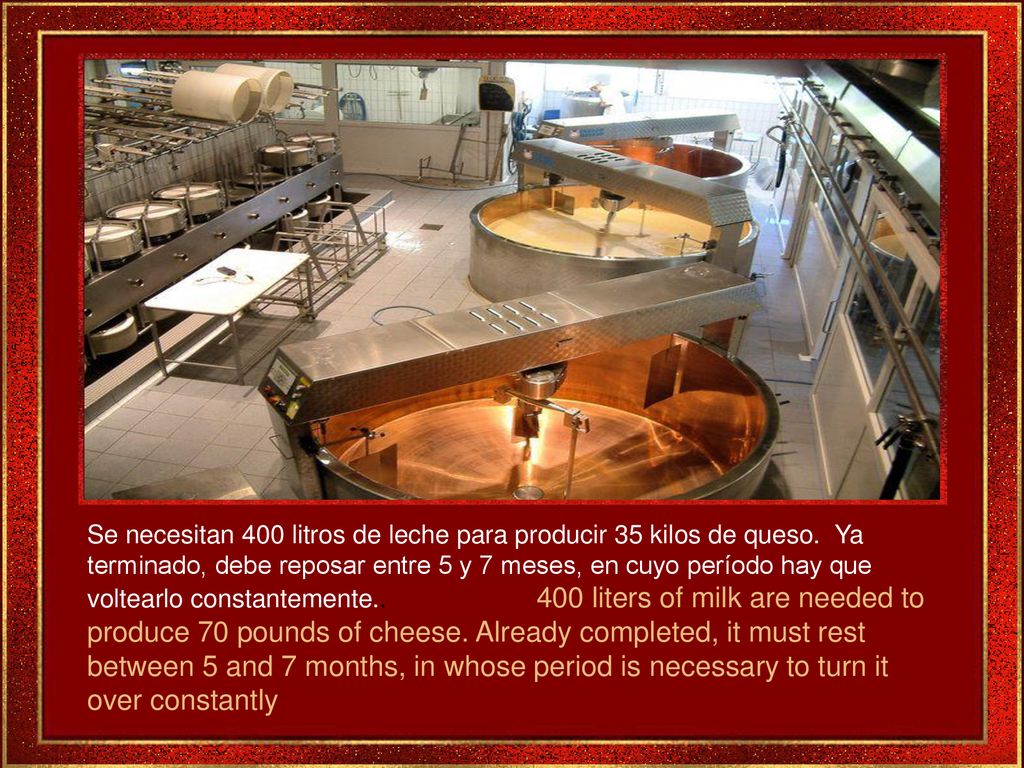 Se necesitan 400 litros de leche para producir 35 kilos de queso. Ya terminado, debe reposar entre 5 y 7 meses, en cuyo período hay que voltearlo constantemente.. 400 liters of milk are needed to produce 70 pounds of cheese. Already completed, it must rest between 5 and 7 months, in whose period is necessary to turn it over constantly